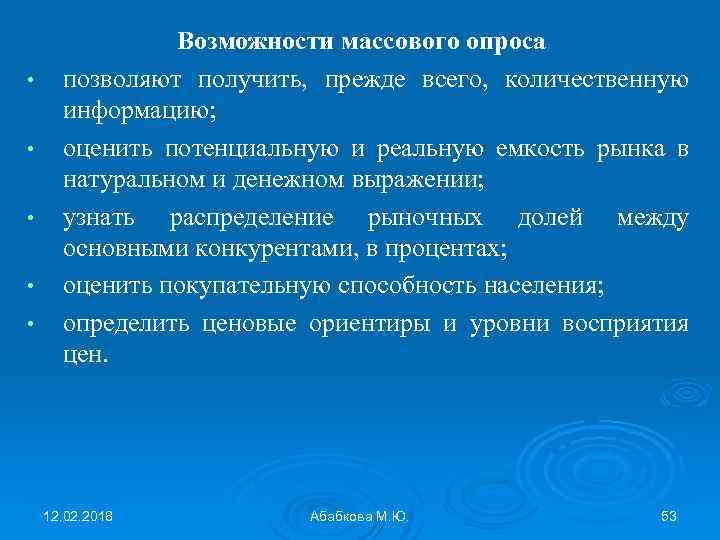 Возможности массового опроса

• позволяют получить, прежде всего, количественную информацию;

• оценить потенциальную и реальную емкость рынка в натуральном и денежном выражении;

• узнать распределение рыночных долей между основными конкурентами, в процентах;

• оценить покупательную способность населения;

• определить ценовые ориентиры и уровни восприятия цен.

12.02.2018 Абабкова М.Ю. 53